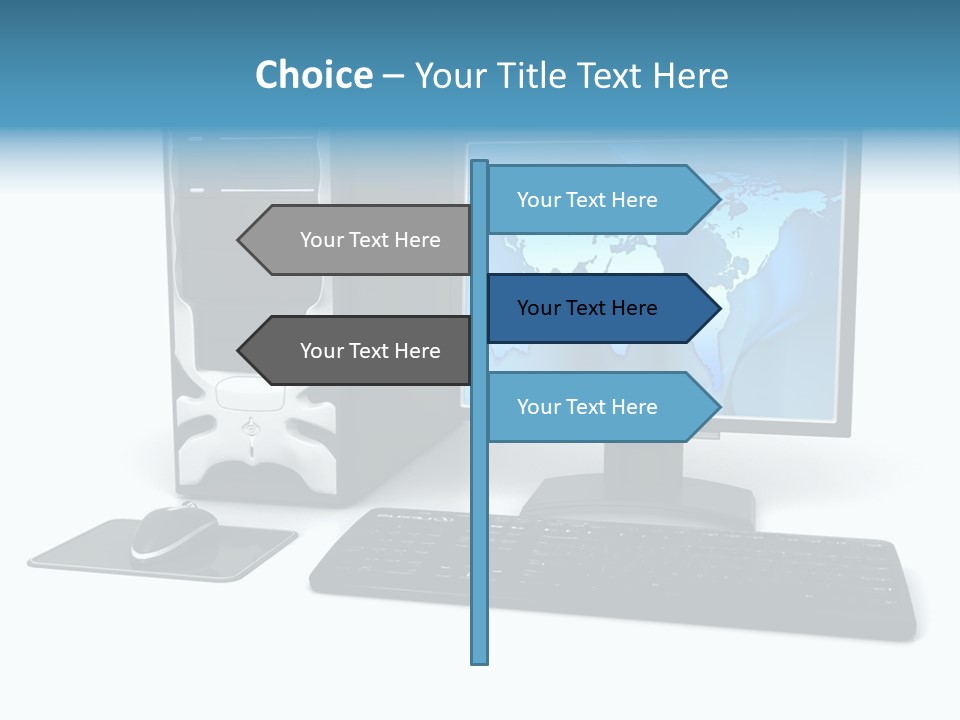 Choice – Your Title Text Here

Your Text Here

Your Text Here

Your Text Here

Your Text Here

Your Text Here